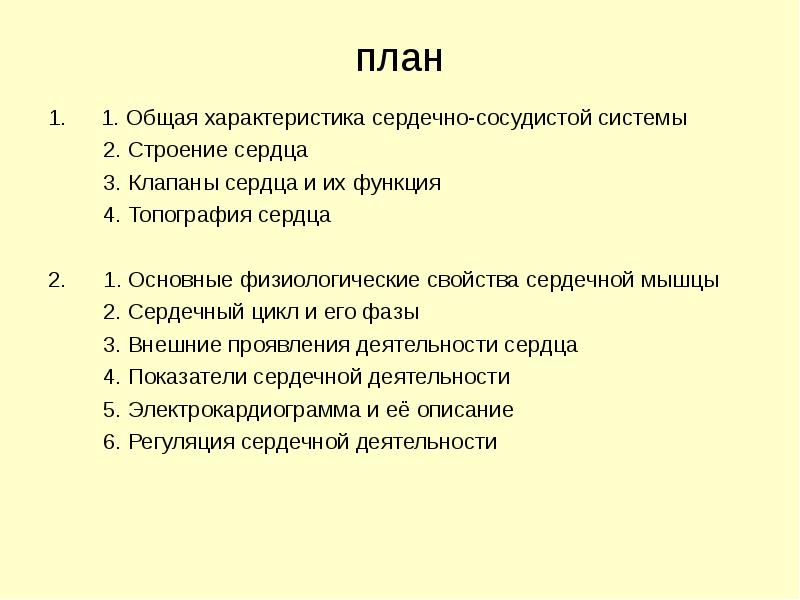 план

1. 1. Общая характеристика сердечно-сосудистой системы
2. Строение сердца
3. Клапаны сердца и их функция
4. Топография сердца

2. 1. Основные физиологические свойства сердечной мышцы
2. Сердечный цикл и его фазы
3. Внешние проявления деятельности сердца
4. Показатели сердечной деятельности
5. Электрокардиограмма и её описание
6. Регуляция сердечной деятельности